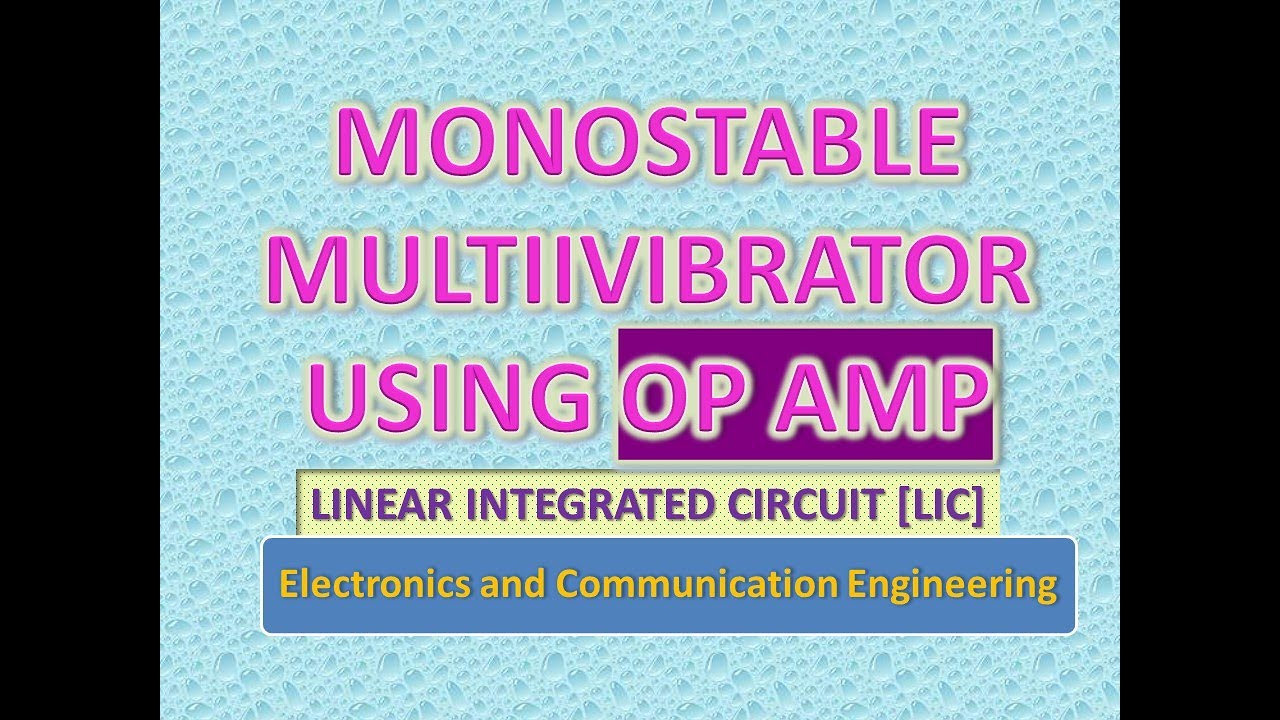 MONOSTABLE MULTIIVIBRATOR USING OP AMP

LINEAR INTEGRATED CIRCUIT [LIC]

Electronics and Communication Engineering